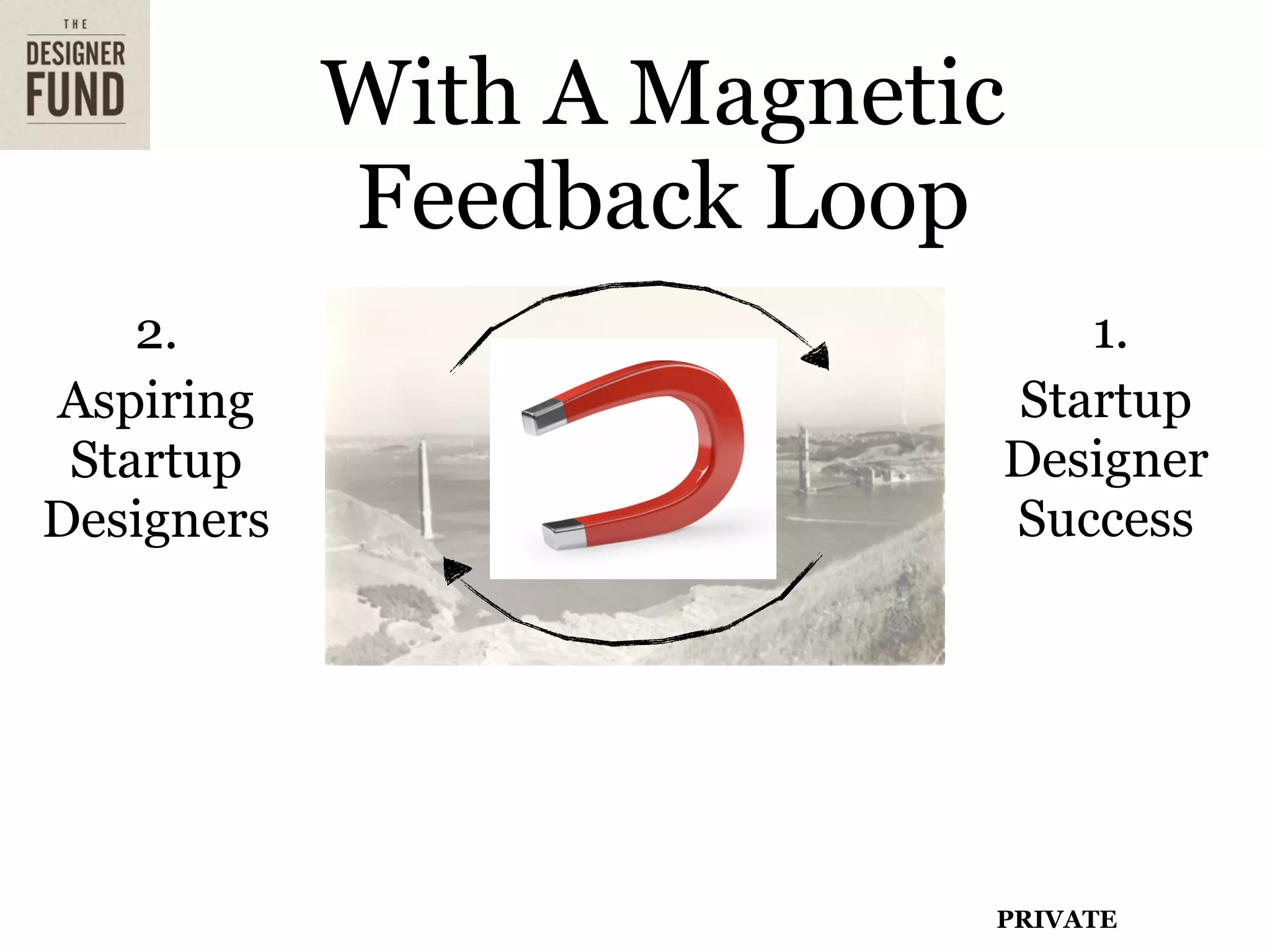 THE DESIGNER FUND

With A Magnetic Feedback Loop

2.
Aspiring Startup Designers

1.
Startup Designer Success

PRIVATE